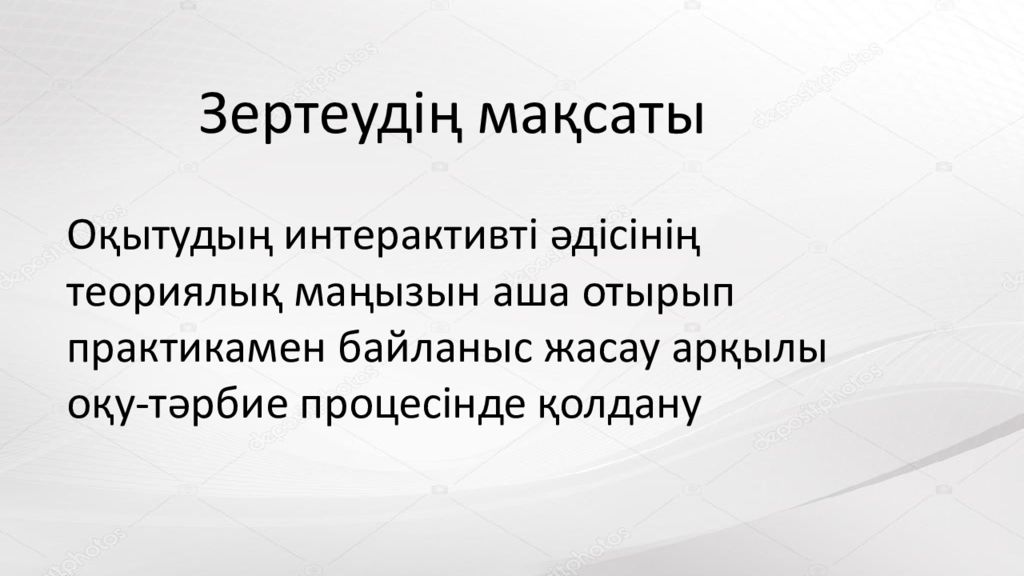 Зертеудің мақсаты

Оқытудың интерактивті әдісінің теориялық маңызын аша отырып практикамен байланыс жасау арқылы оқу-тәрбие процесінде қолдану